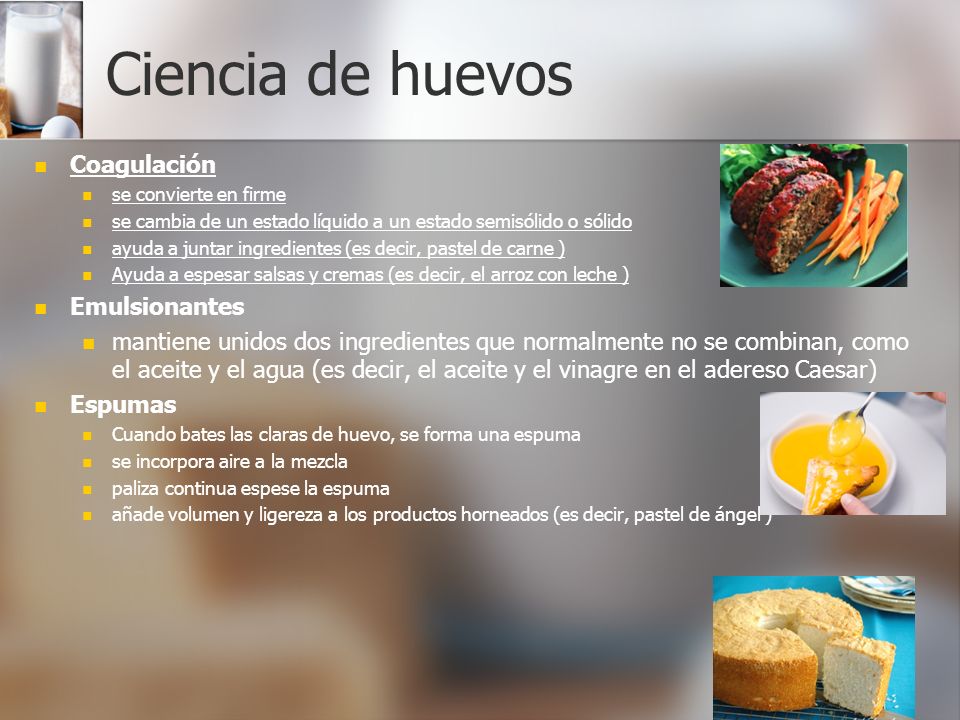 Ciencia de huevos

Coagulación

se convierte en firme

se cambia de un estado líquido a un estado semisólido o sólido

ayuda a juntar ingredientes (es decir, pastel de carne )

Ayuda a espesar salsas y cremas (es decir, el arroz con leche )

Emulsionantes

mantiene unidos dos ingredientes que normalmente no se combinan, como el aceite y el agua (es decir, el aceite y el vinagre en el adereso Caesar)

Espumas

Cuando bates las claras de huevo, se forma una espuma

se incorpora aire a la mezcla

paliza continua espese la espuma

añade volumen y ligereza a los productos horneados (es decir, pastel de ángel )